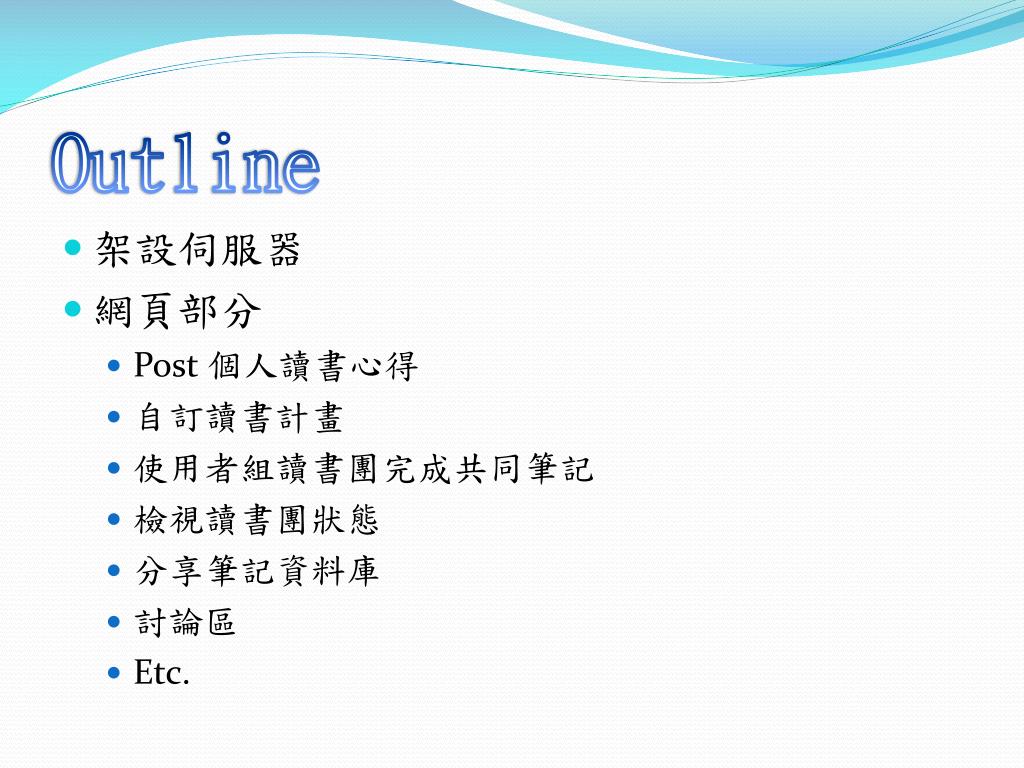 Outline

架設伺服器

網頁部分

Post 個人讀書心得

自訂讀書計畫

使用者組讀書團完成共同筆記

檢視讀書團狀態

分享筆記資料庫

討論區

Etc.